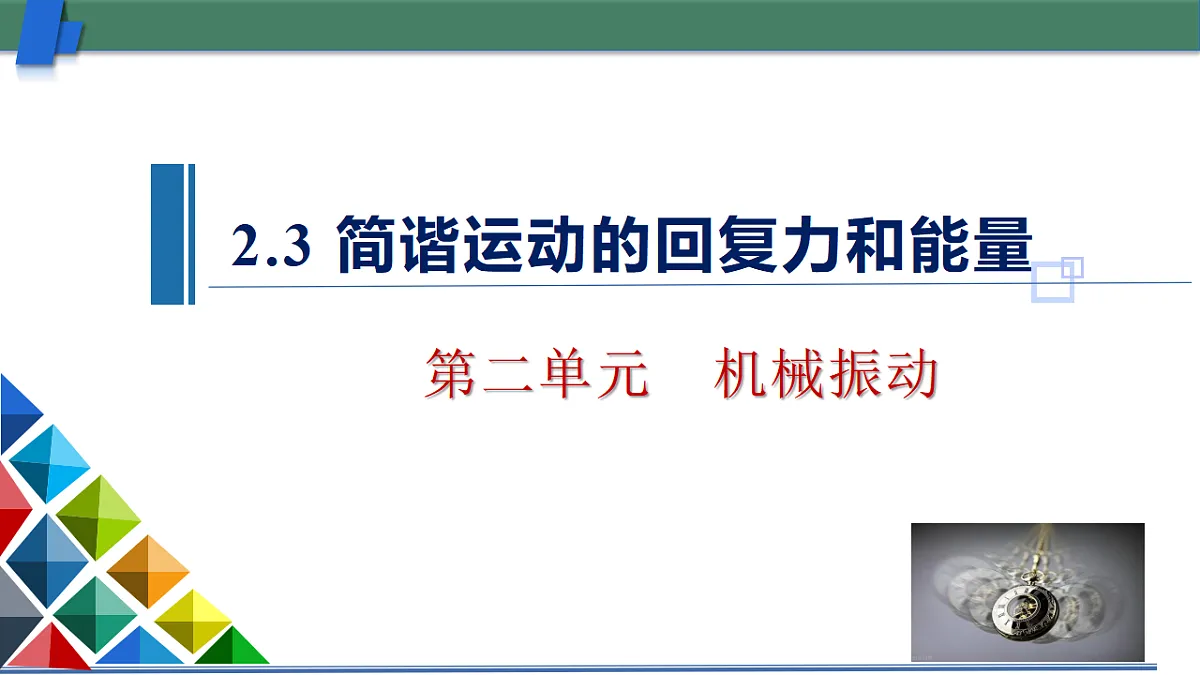 2.3 简谐运动的回复力和能量

第二单元　机械振动